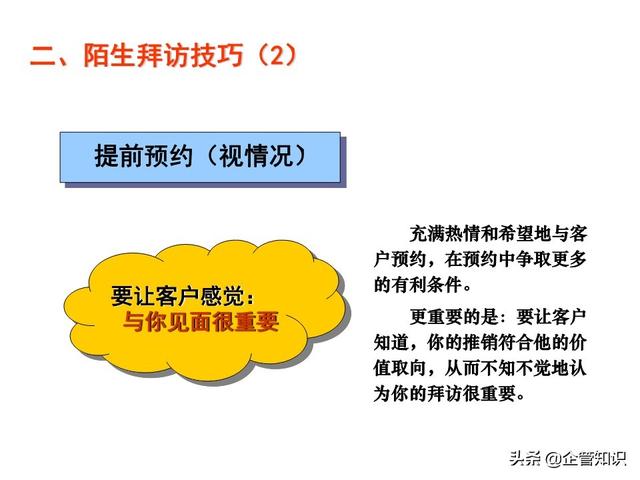 二、陌生拜访技巧（2）

提前预约（视情况）

要让客户感觉：
与你见面很重要

充满热情和希望地与客户预约，在预约中争取更多的有利条件。

更重要的是：要让客户知道，你的推销符合他的价值取向，从而不知不觉地认为你的拜访很重要。

头条 @企管知识